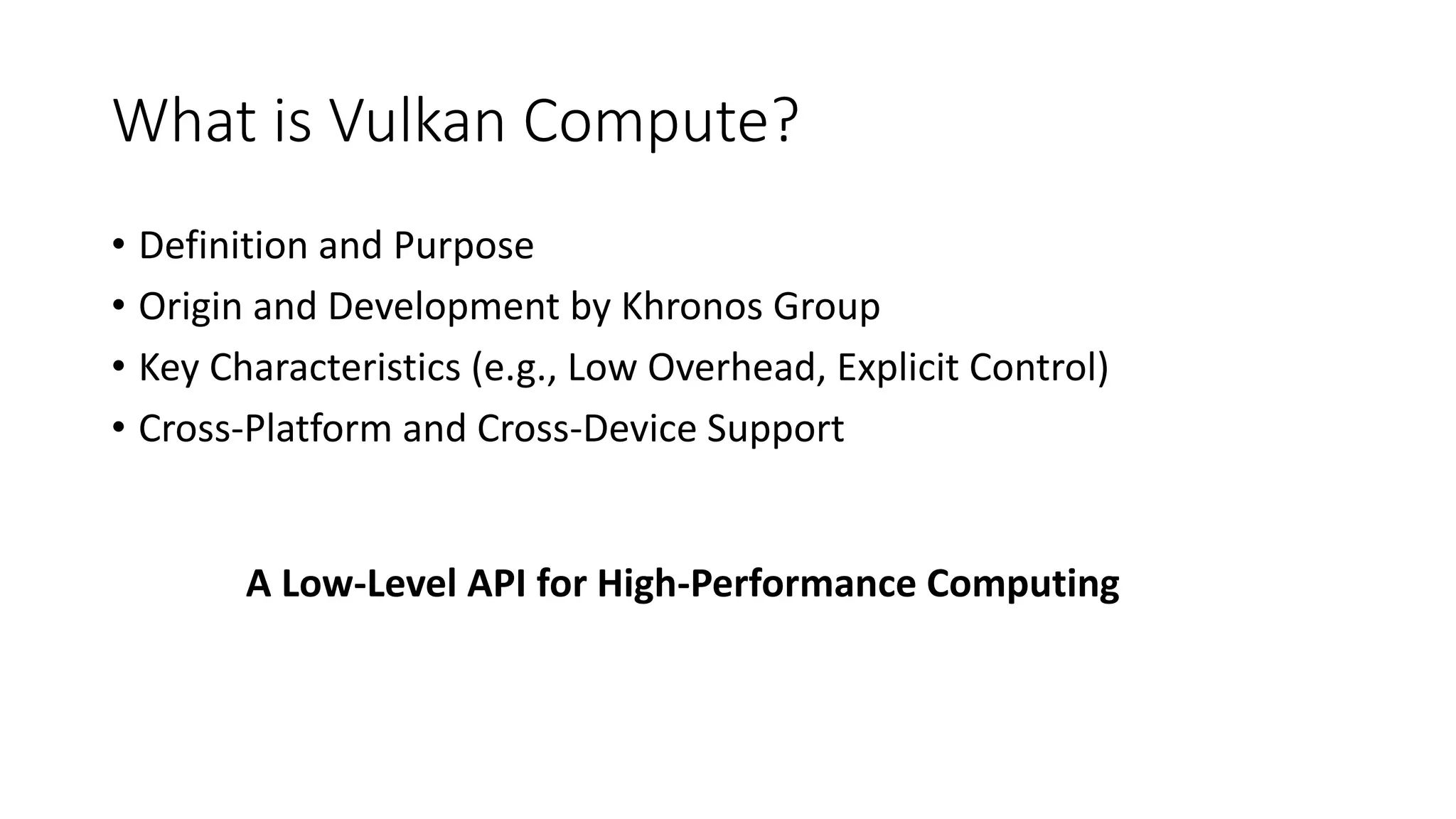 What is Vulkan Compute?

• Definition and Purpose
• Origin and Development by Khronos Group
• Key Characteristics (e.g., Low Overhead, Explicit Control)
• Cross-Platform and Cross-Device Support

A Low-Level API for High-Performance Computing